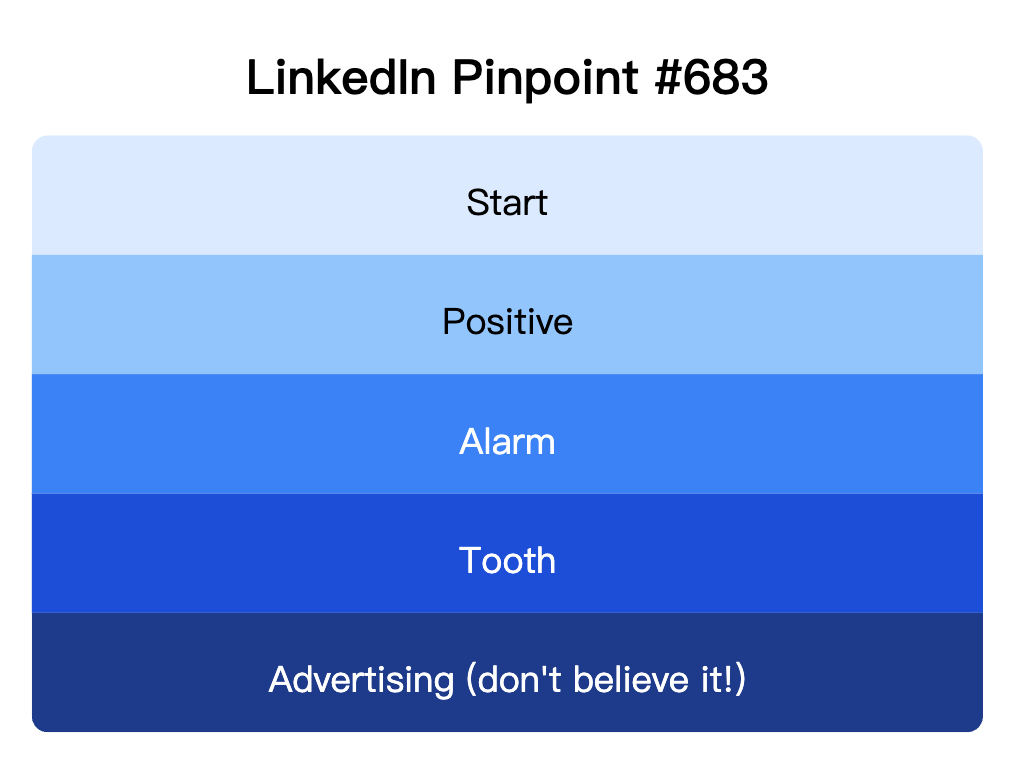 LinkedIn Pinpoint #683

Start

Positive

Alarm

Tooth

Advertising (don't believe it!)